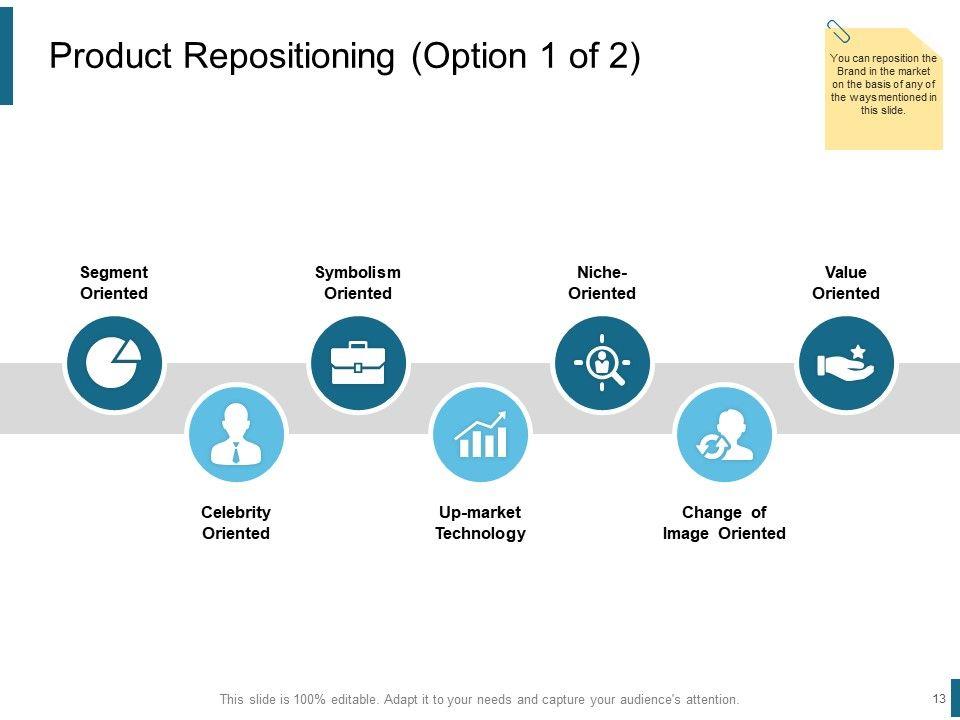 Product Repositioning (Option 1 of 2)

You can reposition the Brand in the market on the basis of any of the ways mentioned in this slide.

Segment Oriented

Symbolism Oriented

Niche-Oriented

Value Oriented

Celebrity Oriented

Up-market Technology

Change of Image Oriented

This slide is 100% editable. Adapt it to your needs and capture your audience's attention.

13